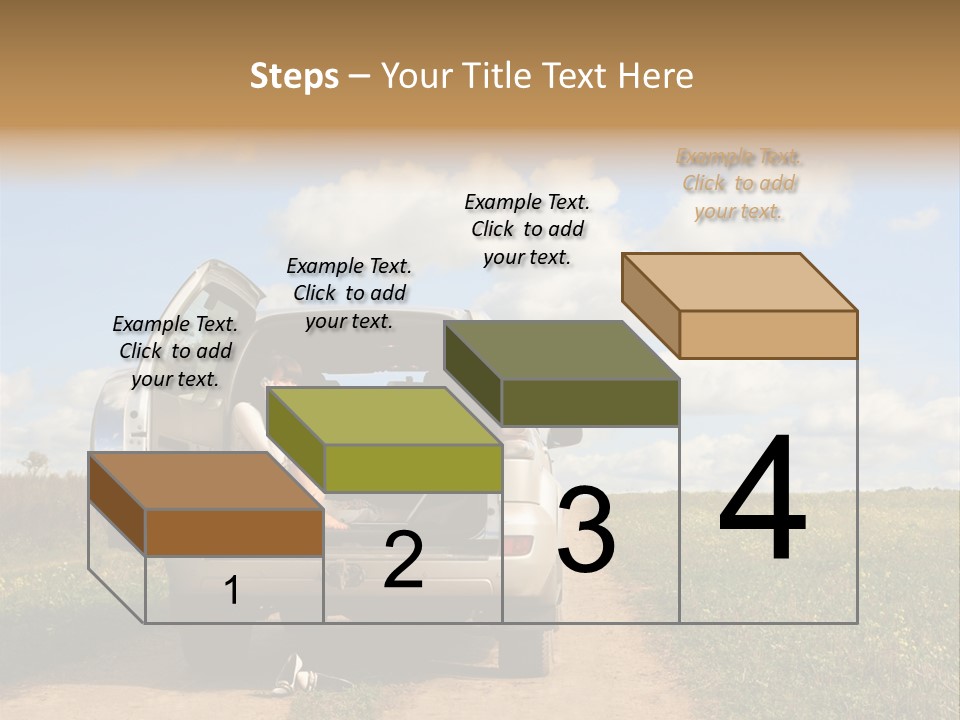 Steps – Your Title Text Here

Example Text. Click to add your text.

Example Text. Click to add your text.

Example Text. Click to add your text.

Example Text. Click to add your text.

1

2

3

4